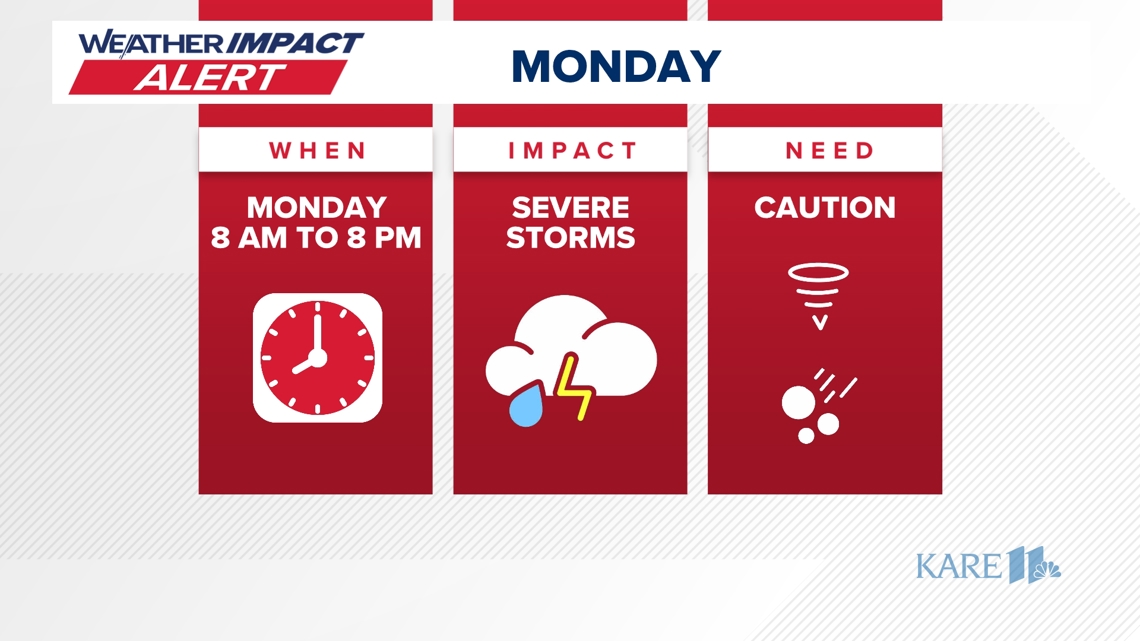 WEATHER IMPACT ALERT

MONDAY

WHEN

MONDAY 8 AM TO 8 PM

IMPACT

SEVERE STORMS

NEED

CAUTION

KARE 11